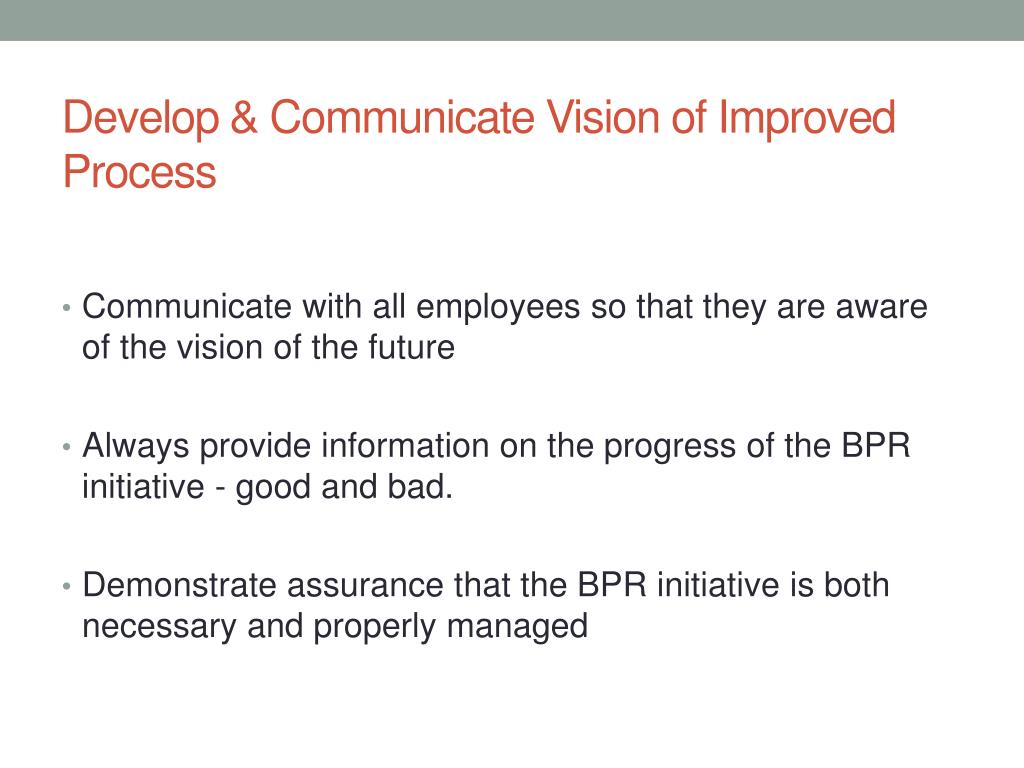 Develop & Communicate Vision of Improved Process

• Communicate with all employees so that they are aware of the vision of the future

• Always provide information on the progress of the BPR initiative - good and bad.

• Demonstrate assurance that the BPR initiative is both necessary and properly managed